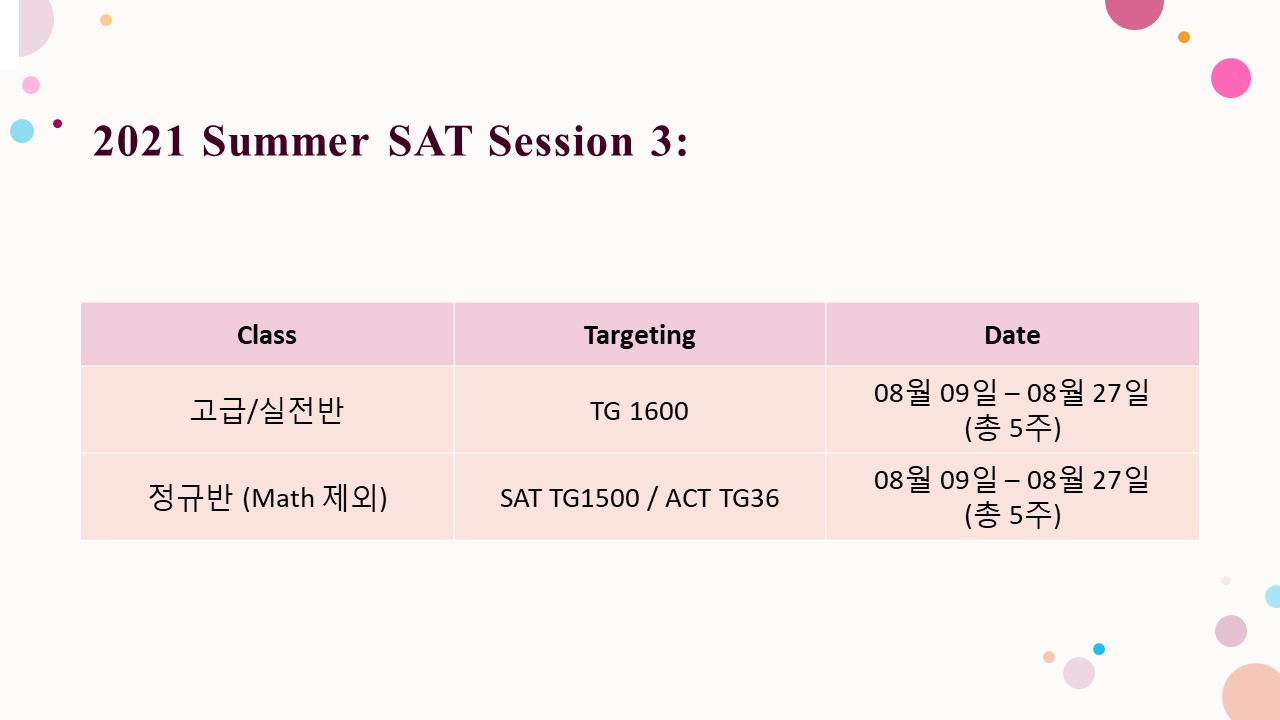 2021 Summer SAT Session 3:

| Class | Targeting | Date |
|---|---|---|
| 고급/실전반 | TG 1600 | 08월 09일 – 08월 27일 (총 5주) |
| 정규반 (Math 제외) | SAT TG1500 / ACT TG36 | 08월 09일 – 08월 27일 (총 5주) |